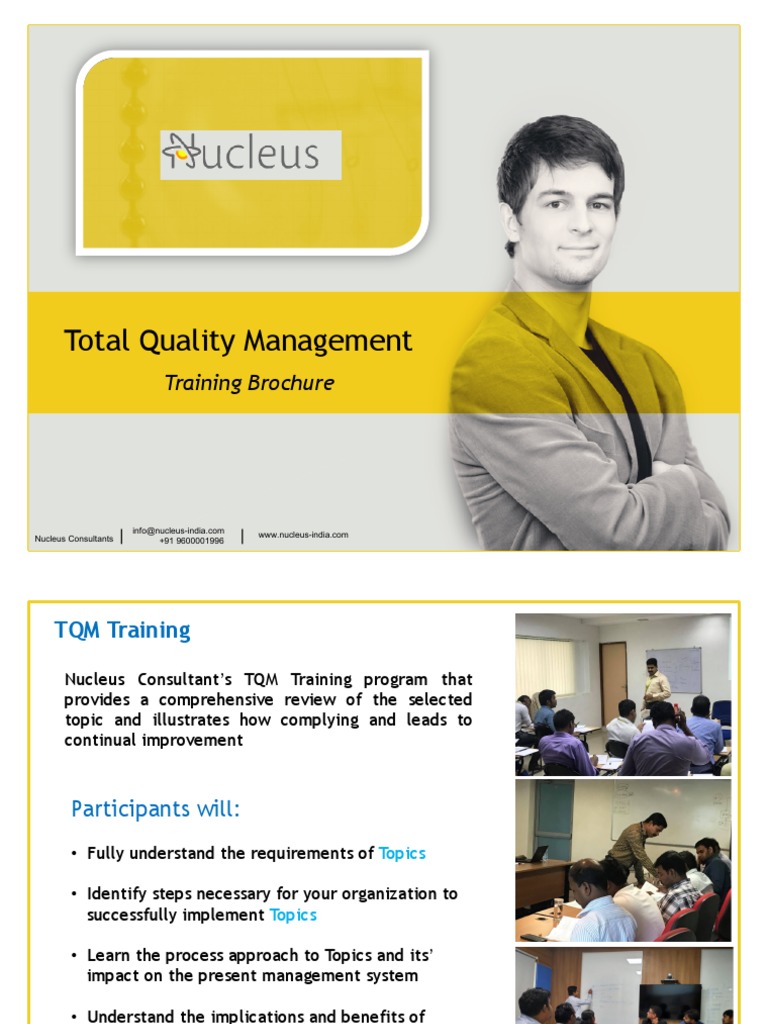 Nucleus

Total Quality Management

Training Brochure

Nucleus Consultants | info@nucleus-india.com +91 9600001996 | www.nucleus-india.com

TQM Training

Nucleus Consultant's TQM Training program that provides a comprehensive review of the selected topic and illustrates how complying and leads to continual improvement

Participants will:

• Fully understand the requirements of Topics

• Identify steps necessary for your organization to successfully implement Topics

• Learn the process approach to Topics and its' impact on the present management system

• Understand the implications and benefits of